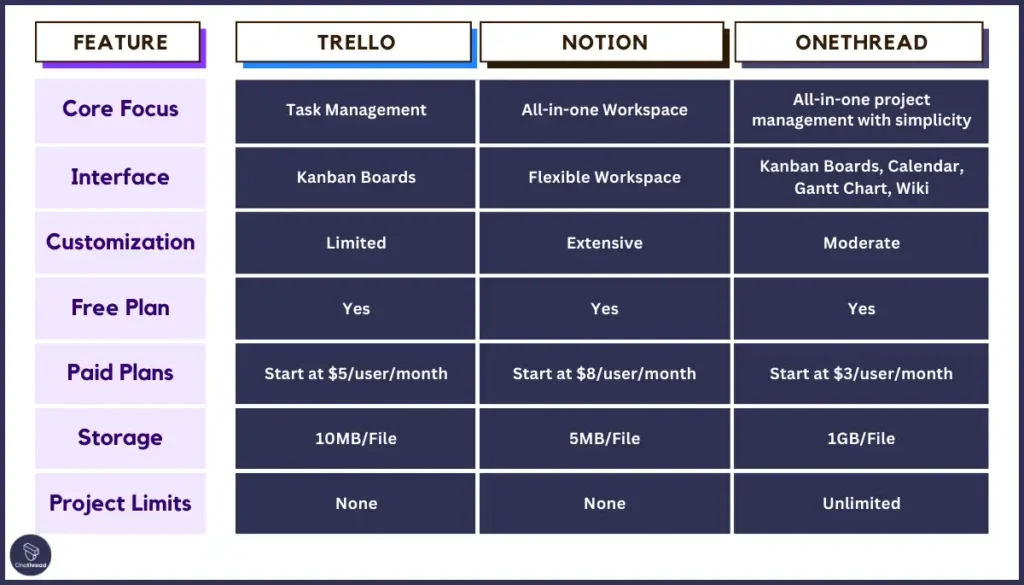 | FEATURE | TRELLO | NOTION | ONETHREAD |
|---|---|---|---|
| Core Focus | Task Management | All-in-one Workspace | All-in-one project management with simplicity |
| Interface | Kanban Boards | Flexible Workspace | Kanban Boards, Calendar, Gantt Chart, Wiki |
| Customization | Limited | Extensive | Moderate |
| Free Plan | Yes | Yes | Yes |
| Paid Plans | Start at \$5/user/month | Start at \$8/user/month | Start at \$3/user/month |
| Storage | 10MB/File | 5MB/File | 1GB/File |
| Project Limits | None | None | Unlimited |

Onethread